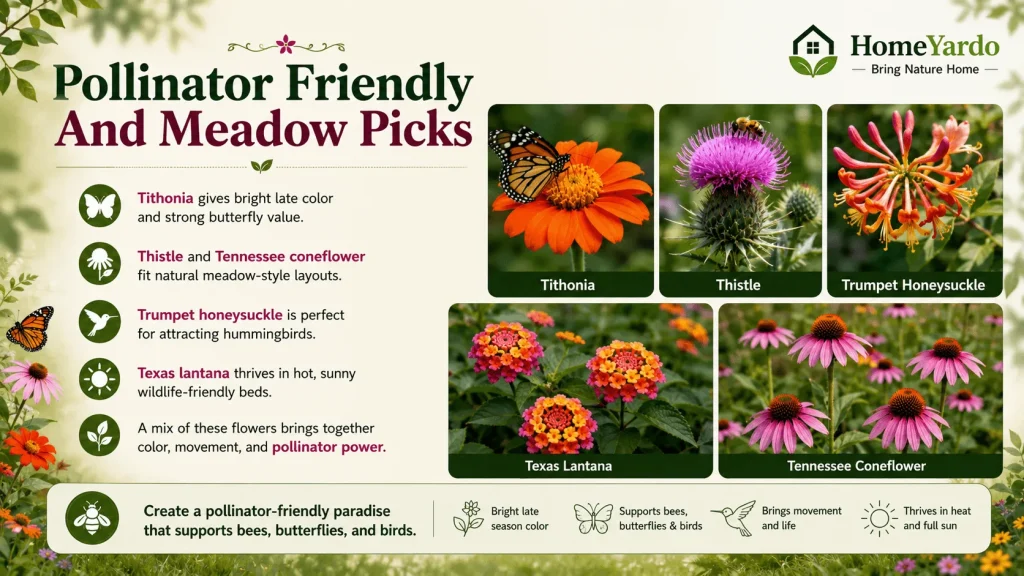 HomeYardo
Bring Nature Home

Pollinator Friendly And Meadow Picks

Tithonia gives bright late color and strong butterfly value.

Thistle and Tennessee coneflower fit natural meadow-style layouts.

Trumpet honeysuckle is perfect for attracting hummingbirds.

Texas lantana thrives in hot, sunny wildlife-friendly beds.

A mix of these flowers brings together color, movement, and pollinator power.

Tithonia

Thistle

Trumpet Honeysuckle

Texas Lantana

Tennessee Coneflower

Create a pollinator-friendly paradise that supports bees, butterflies, and birds.

Bright late season color

Supports bees, butterflies & birds

Brings movement and life

Thrives in heat and full sun